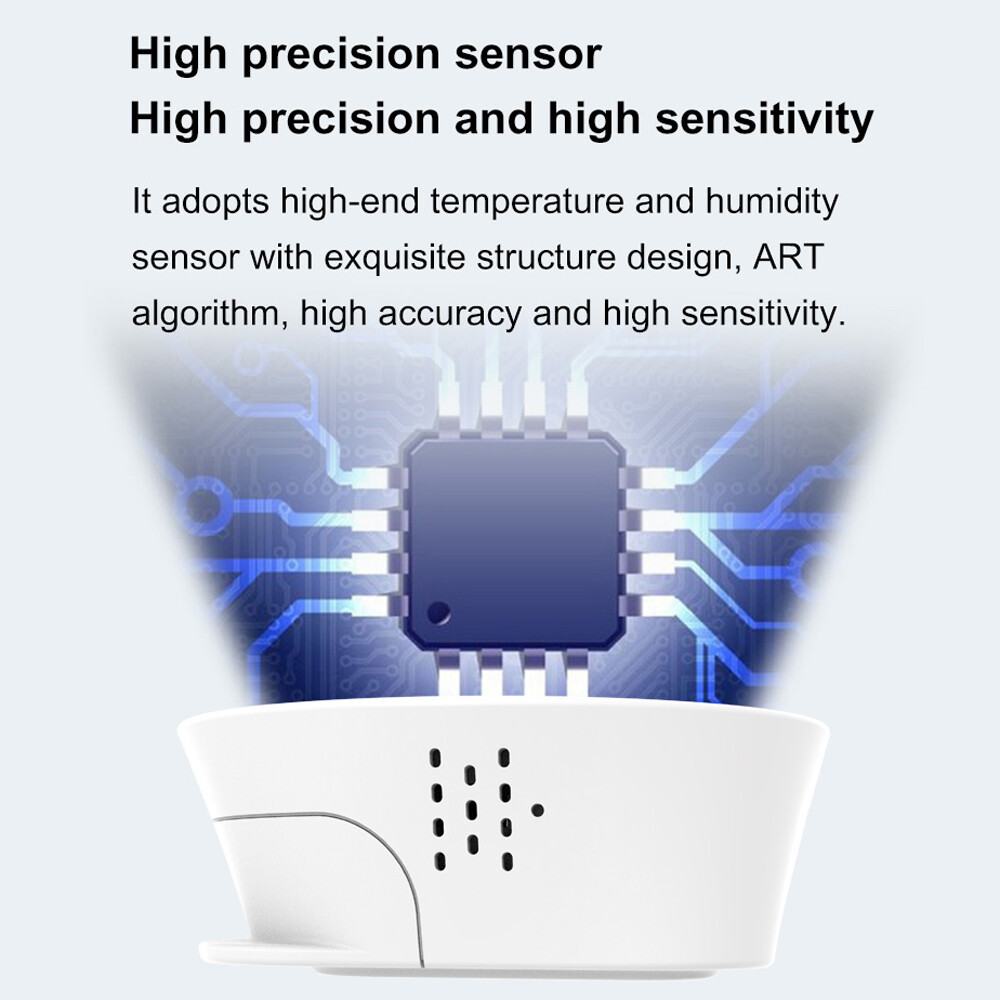 High precision sensor
High precision and high sensitivity

It adopts high-end temperature and humidity sensor with exquisite structure design, ART algorithm, high accuracy and high sensitivity.